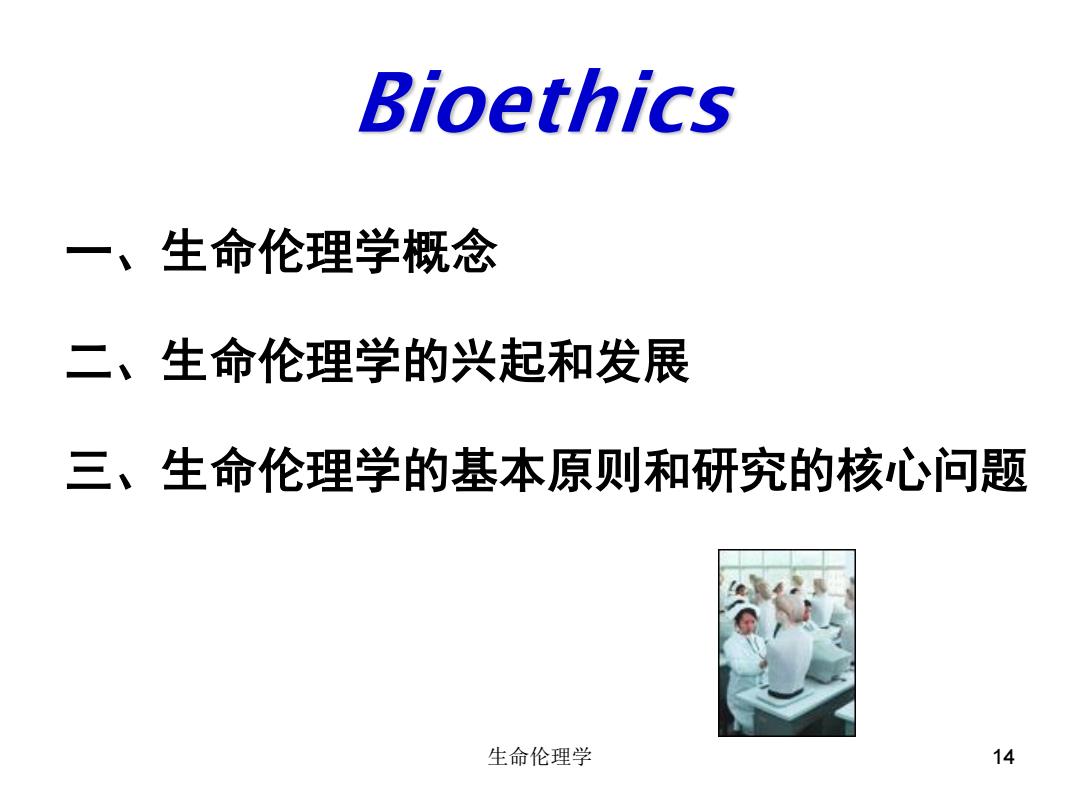 Bioethics

一、生命伦理学概念

二、生命伦理学的兴起和发展

三、生命伦理学的基本原则和研究的核心问题

生命伦理学

14